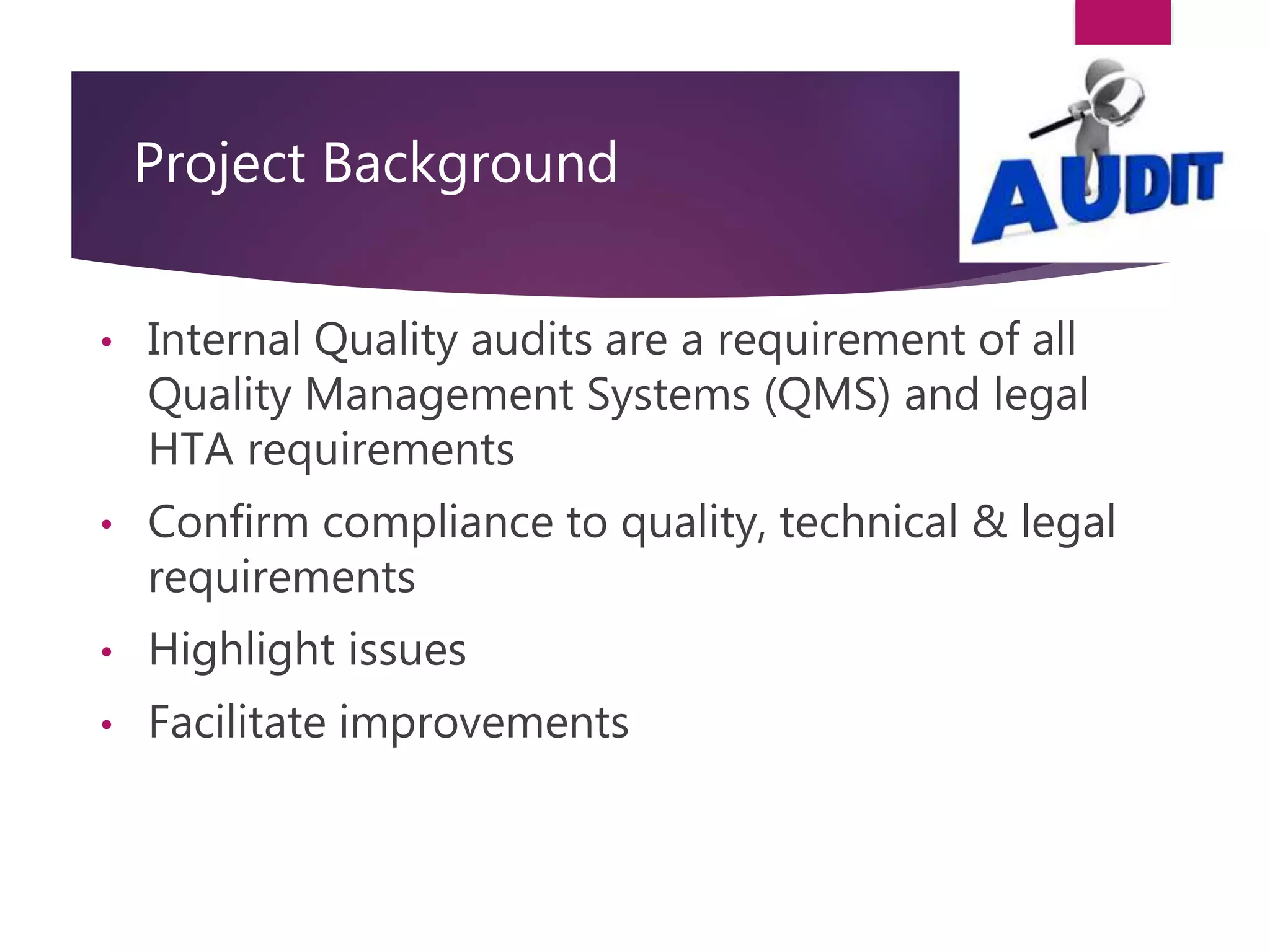 Project Background

AUDIT

• Internal Quality audits are a requirement of all Quality Management Systems (QMS) and legal HTA requirements

• Confirm compliance to quality, technical & legal requirements

• Highlight issues

• Facilitate improvements